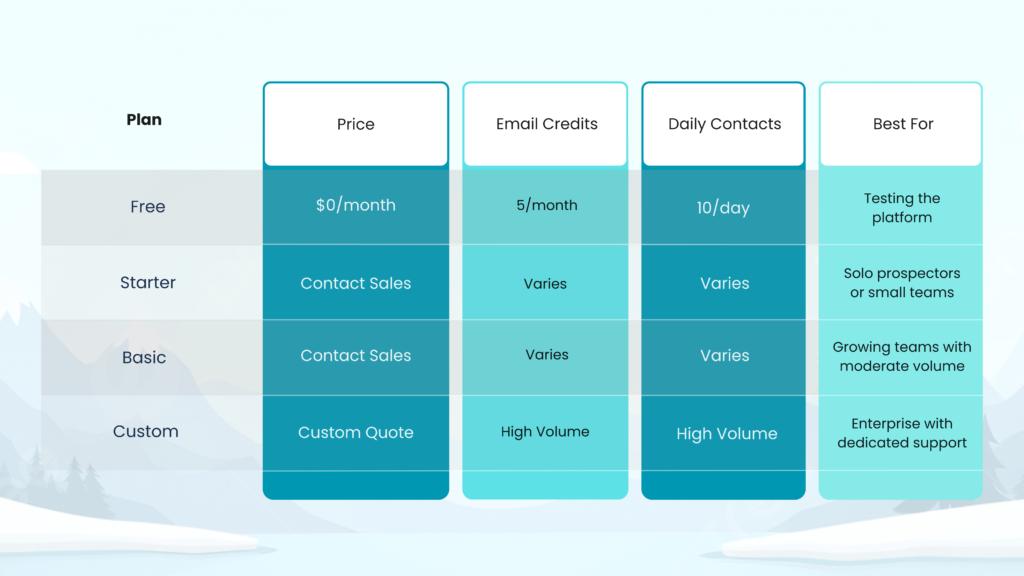 | Plan | Price | Email Credits | Daily Contacts | Best For |
|---|---|---|---|---|
| Free | \$0/month | 5/month | 10/day | Testing the platform |
| Starter | Contact Sales | Varies | Varies | Solo prospectors or small teams |
| Basic | Contact Sales | Varies | Varies | Growing teams with moderate volume |
| Custom | Custom Quote | High Volume | High Volume | Enterprise with dedicated support |